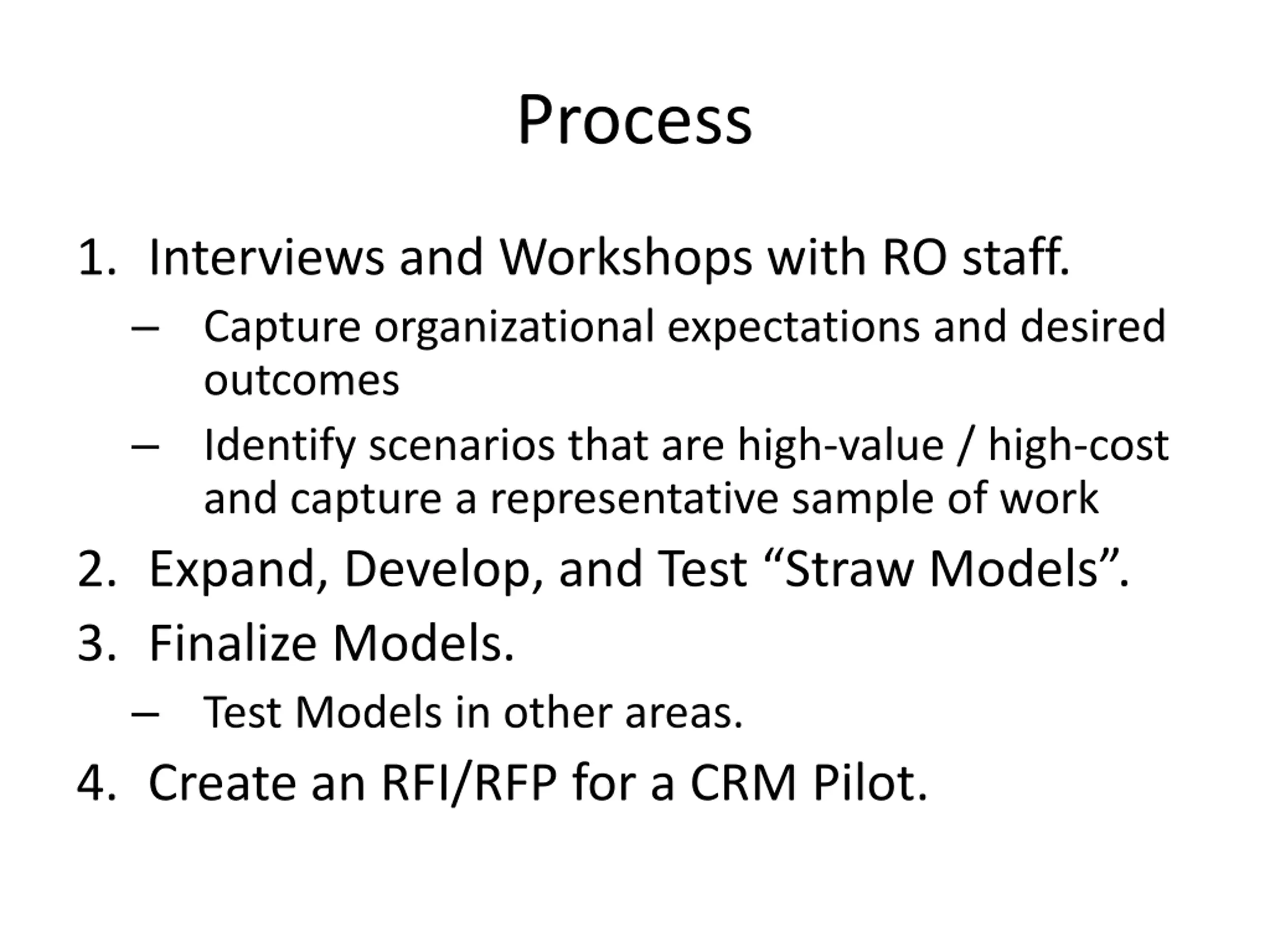 Process

1. Interviews and Workshops with RO staff.
– Capture organizational expectations and desired outcomes
– Identify scenarios that are high-value / high-cost and capture a representative sample of work
2. Expand, Develop, and Test “Straw Models”.
3. Finalize Models.
– Test Models in other areas.
4. Create an RFI/RFP for a CRM Pilot.